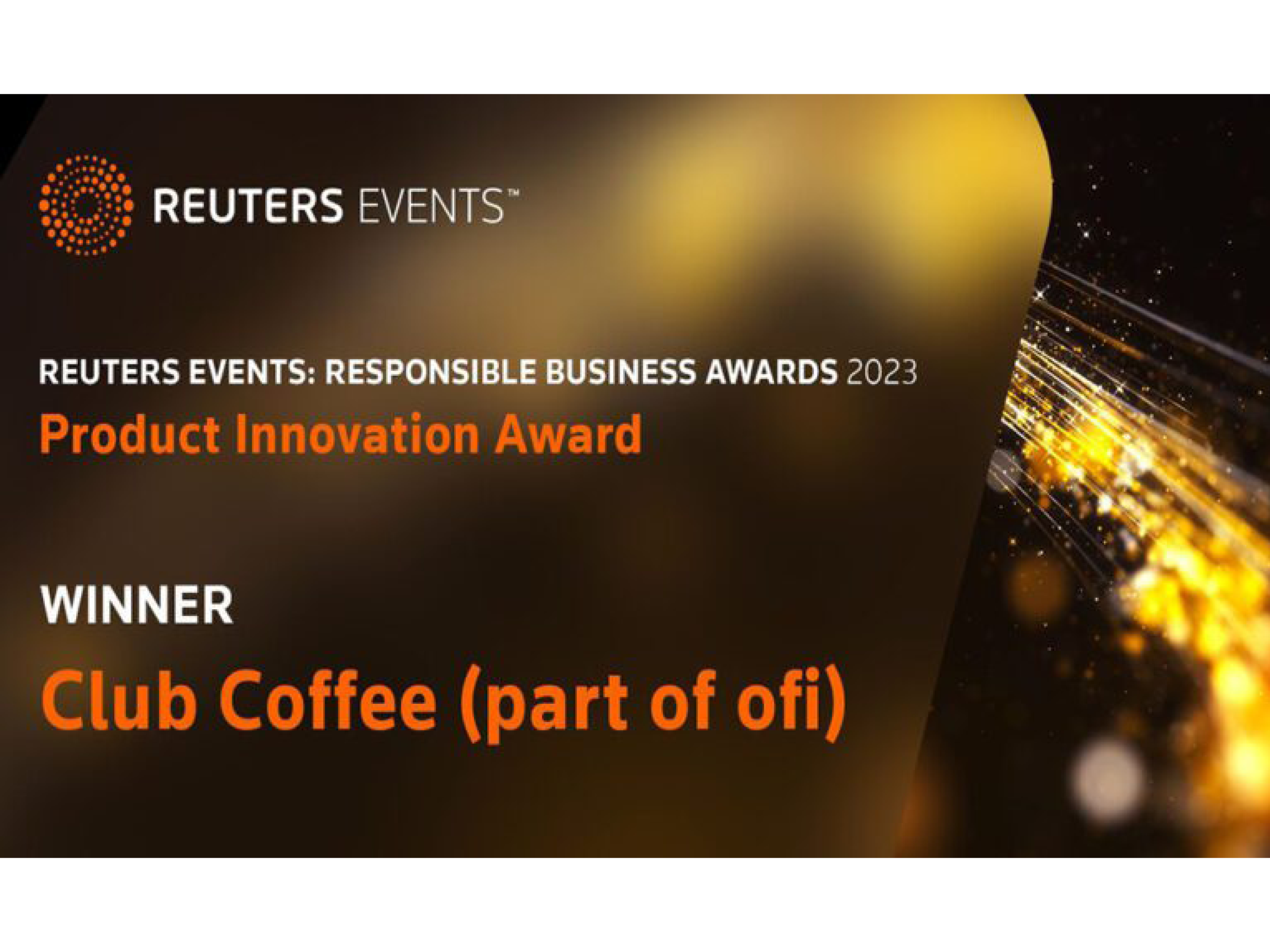 REUTERS EVENTS™

REUTERS EVENTS: RESPONSIBLE BUSINESS AWARDS 2023
Product Innovation Award

WINNER
Club Coffee (part of ofi)